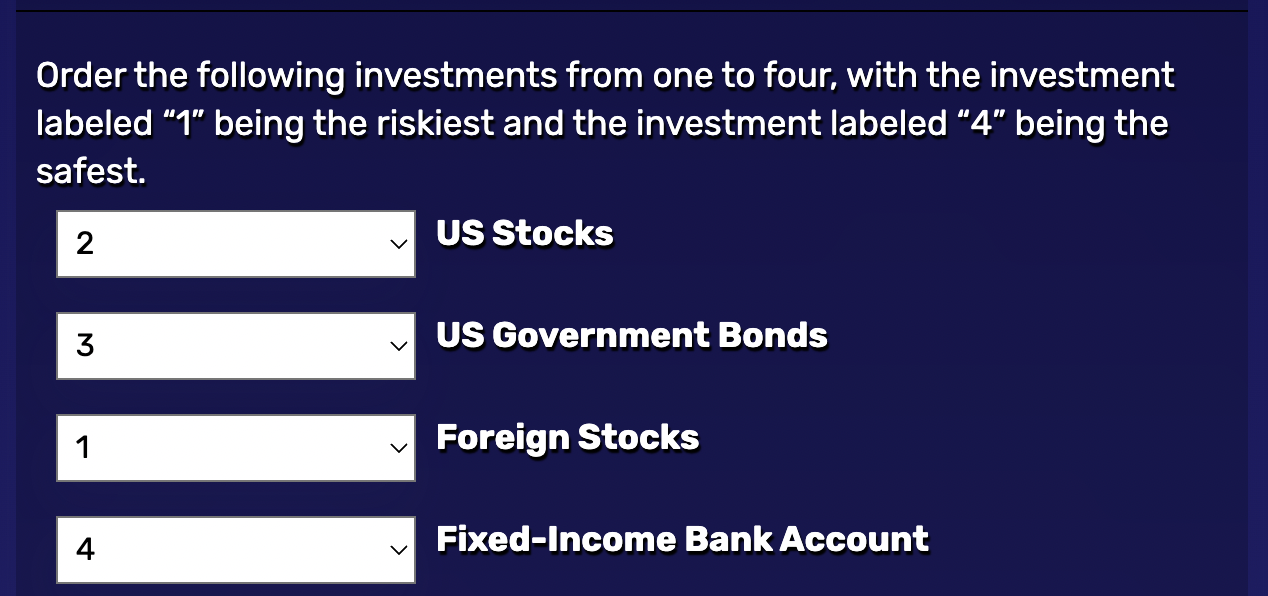 Order the following investments from one to four, with the investment labeled “1” being the riskiest and the investment labeled “4” being the safest.

2 US Stocks

3 US Government Bonds

1 Foreign Stocks

4 Fixed-Income Bank Account